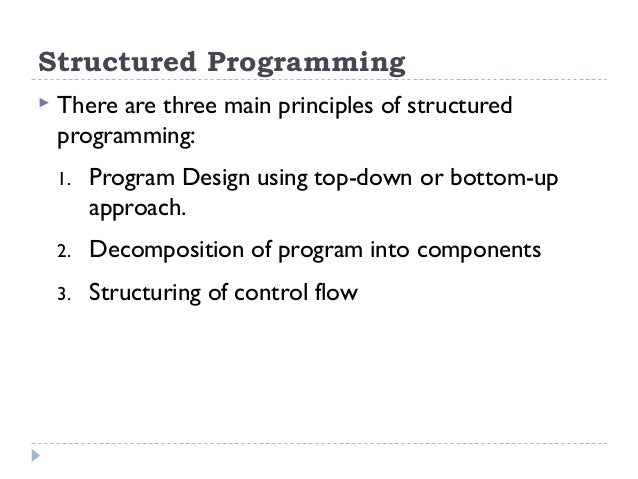 Structured Programming

There are three main principles of structured programming:

1. Program Design using top-down or bottom-up approach.
2. Decomposition of program into components
3. Structuring of control flow